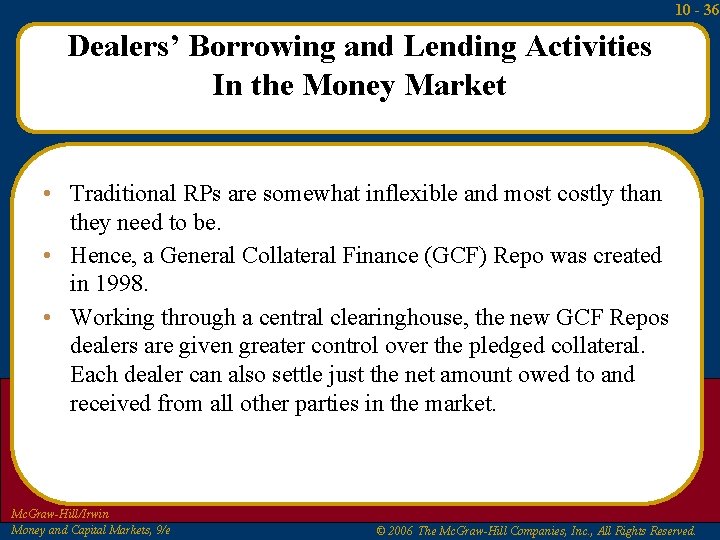 10 - 36

Dealers’ Borrowing and Lending Activities In the Money Market

• Traditional RPs are somewhat inflexible and most costly than they need to be.

• Hence, a General Collateral Finance (GCF) Repo was created in 1998.

• Working through a central clearinghouse, the new GCF Repos dealers are given greater control over the pledged collateral. Each dealer can also settle just the net amount owed to and received from all other parties in the market.

McGraw-Hill/Irwin
Money and Capital Markets, 9/e

© 2006 The McGraw-Hill Companies, Inc., All Rights Reserved.